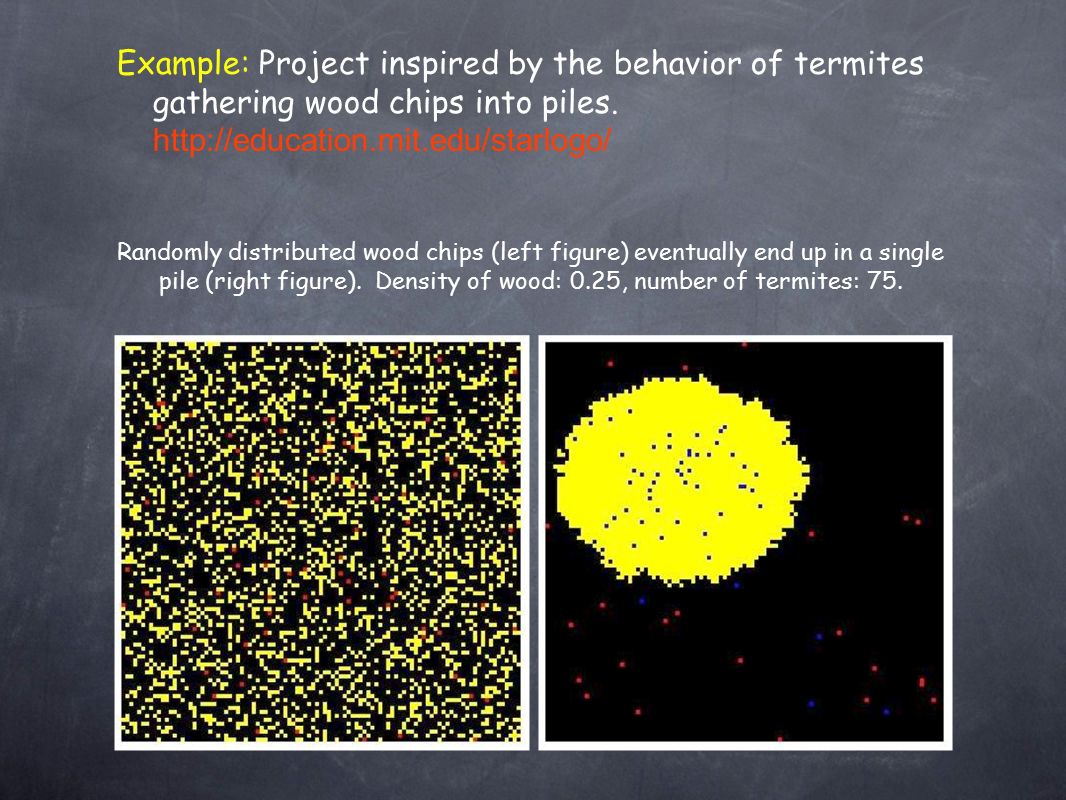 Example: Project inspired by the behavior of termites gathering wood chips into piles.
http://education.mit.edu/starlogo/

Randomly distributed wood chips (left figure) eventually end up in a single pile (right figure). Density of wood: 0.25, number of termites: 75.